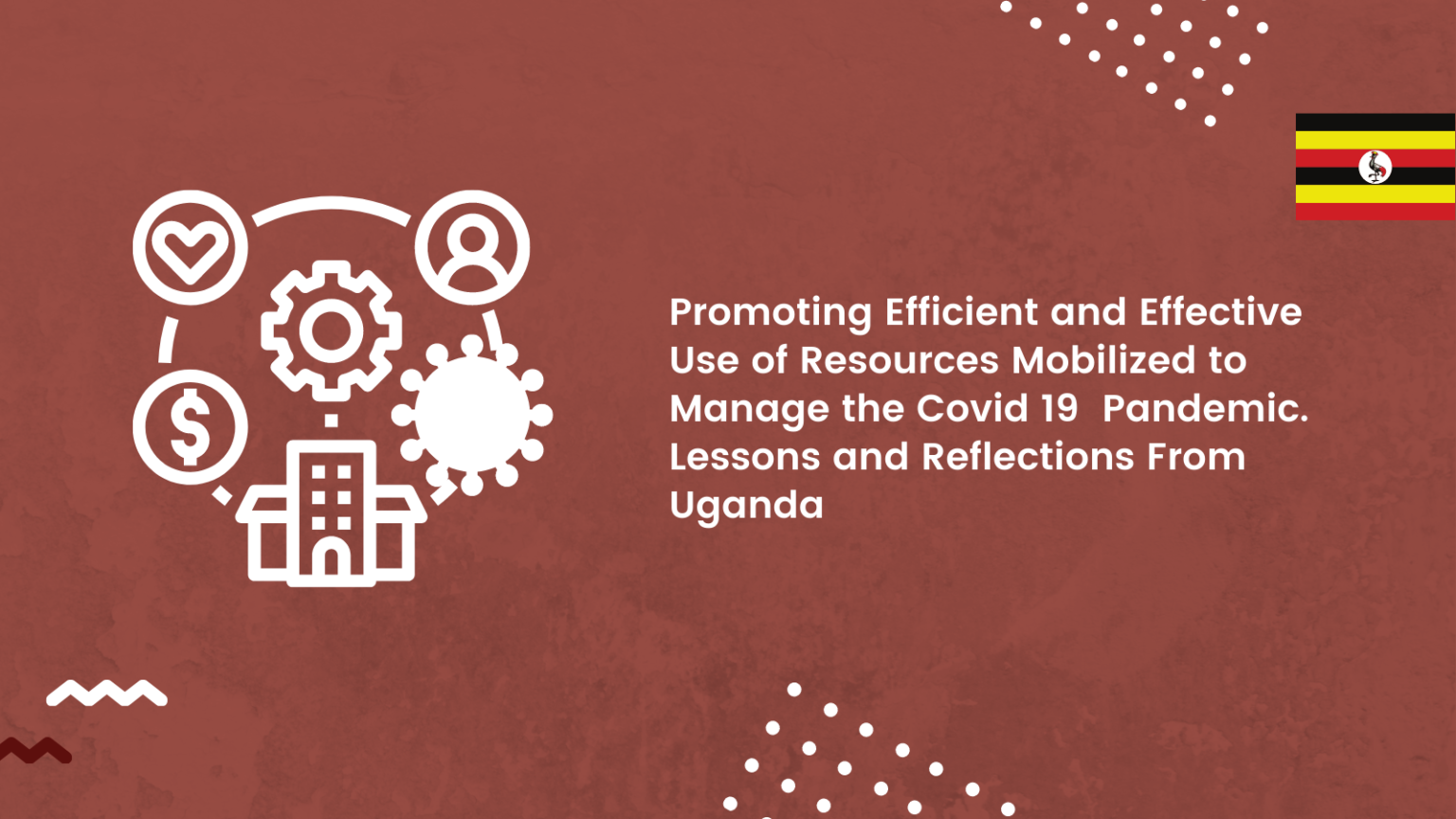 Promoting Efficient and Effective Use of Resources Mobilized to Manage the Covid 19  Pandemic. Lessons and Reflections From Uganda